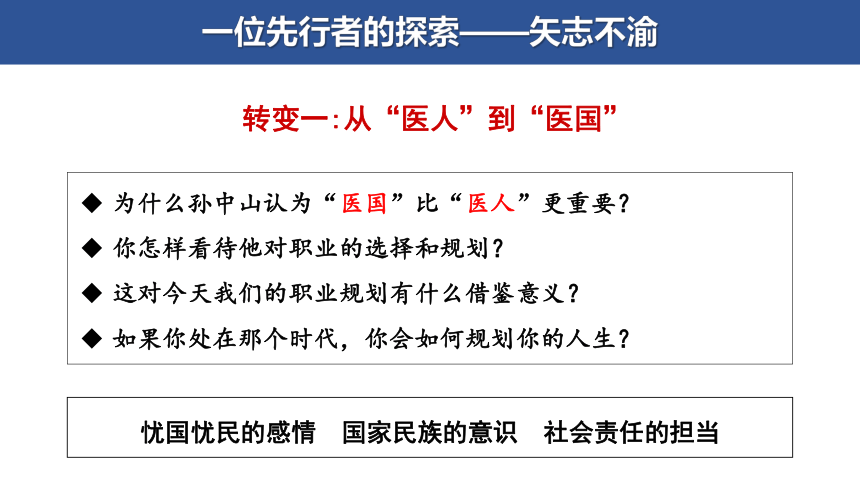 一位先行者的探索——矢志不渝

转变一:从“医人”到“医国”

◆ 为什么孙中山认为“医国”比“医人”更重要?

◆ 你怎样看待他对职业的选择和规划?

◆ 这对今天我们的职业规划有什么借鉴意义?

◆ 如果你处在那个时代,你会如何规划你的人生?

忧国忧民的感情 国家民族的意识 社会责任的担当